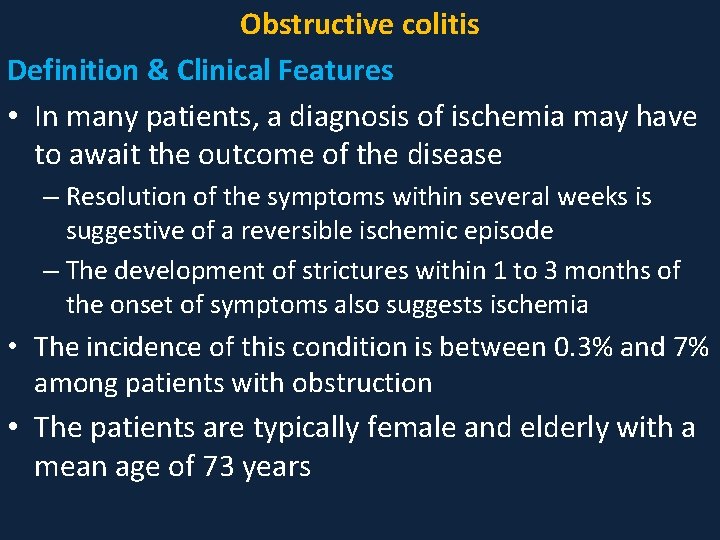 Obstructive colitis

Definition & Clinical Features

• In many patients, a diagnosis of ischemia may have to await the outcome of the disease

– Resolution of the symptoms within several weeks is suggestive of a reversible ischemic episode

– The development of strictures within 1 to 3 months of the onset of symptoms also suggests ischemia

• The incidence of this condition is between 0.3% and 7% among patients with obstruction

• The patients are typically female and elderly with a mean age of 73 years